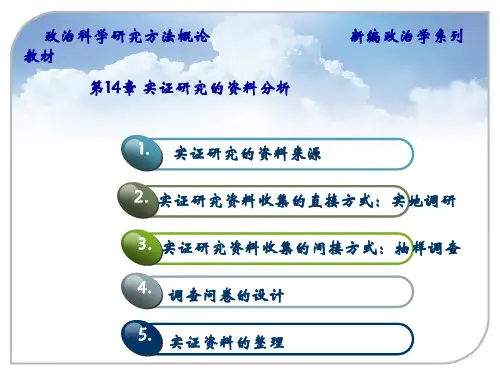 政治科学研究方法概论　　　　　　新编政治学系列教材

第14章 实证研究的资料分析

1. 实证研究的资料来源

2. 实证研究资料收集的直接方式：实地调研

3. 实证研究资料收集的间接方式：抽样调查

4. 调查问卷的设计

5. 实证资料的整理